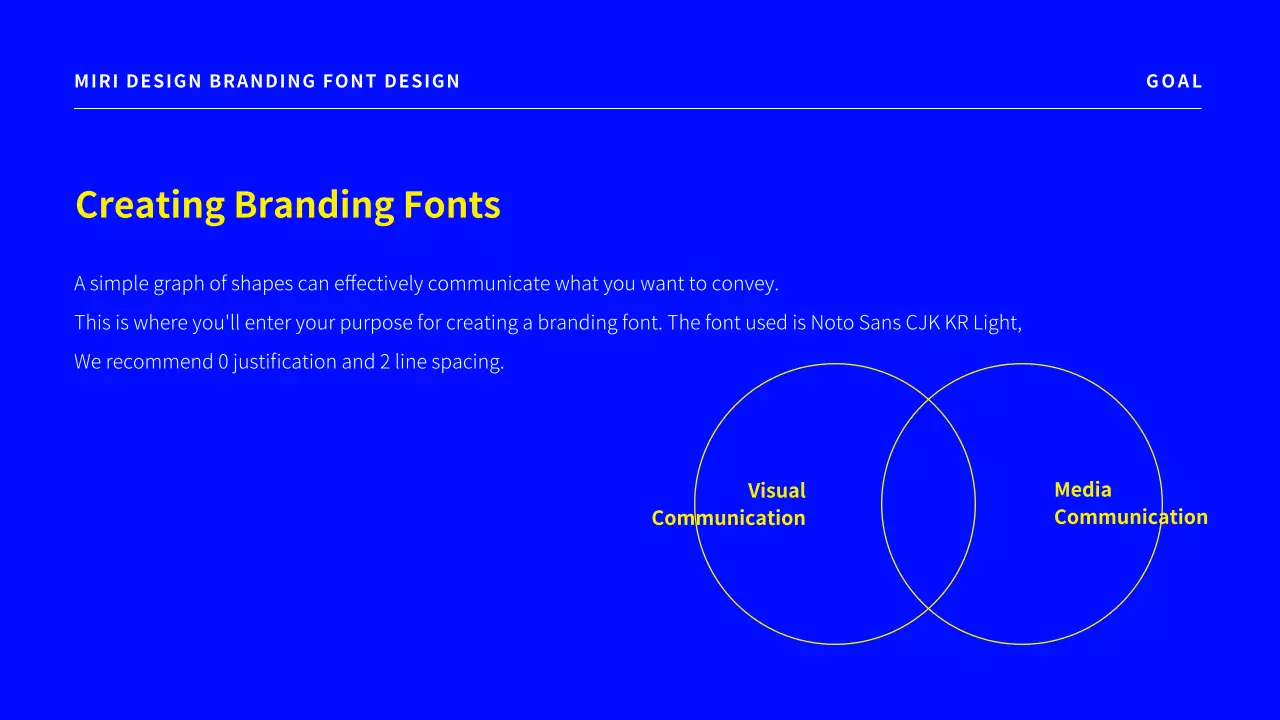 MIRI DESIGN BRANDING FONT DESIGN

GOAL

Creating Branding Fonts

A simple graph of shapes can effectively communicate what you want to convey.
This is where you'll enter your purpose for creating a branding font. The font used is Noto Sans CJK KR Light,
We recommend 0 justification and 2 line spacing.

Visual Communication

Media Communication